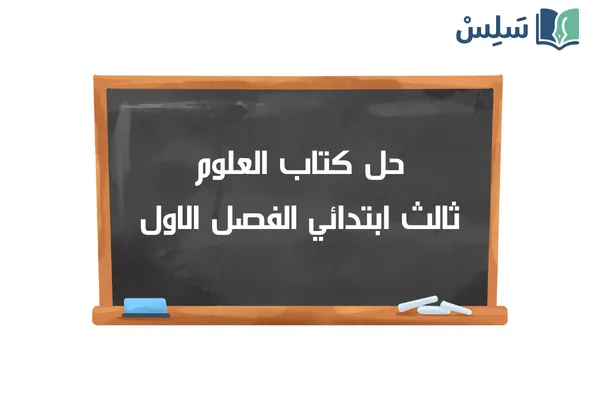 سَلِسْ

حل كتاب العلوم
ثالث ابتدائي الفصل الاول